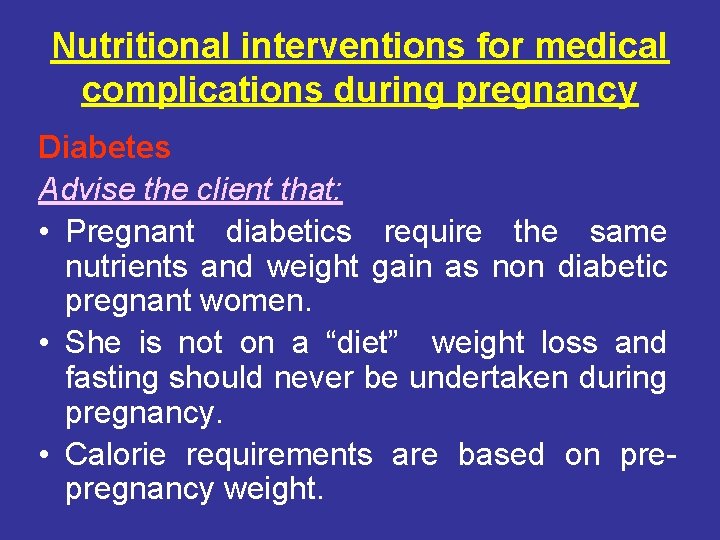 Nutritional interventions for medical complications during pregnancy

Diabetes

Advise the client that:

• Pregnant diabetics require the same nutrients and weight gain as non diabetic pregnant women.
• She is not on a “diet” weight loss and fasting should never be undertaken during pregnancy.
• Calorie requirements are based on pre-pregnancy weight.